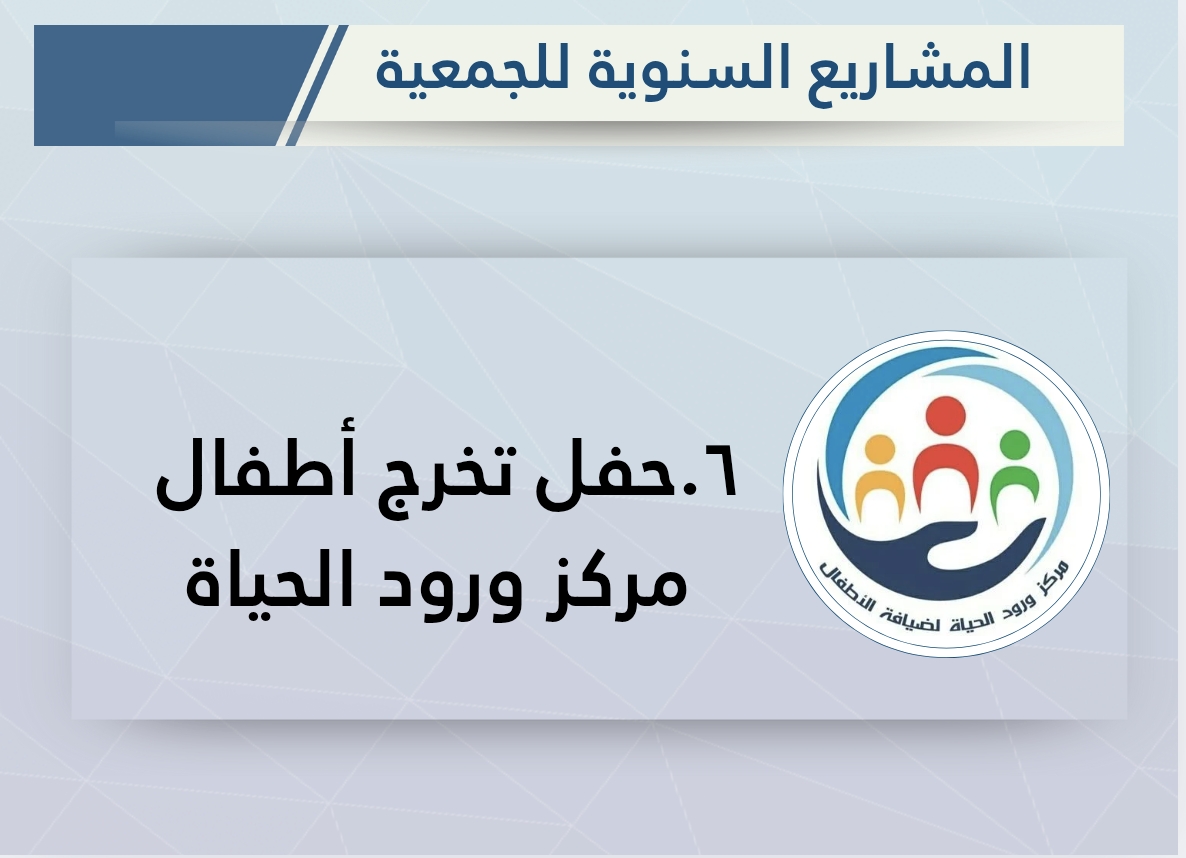 المشاريع السنوية للجمعية

٦.حفل تخرج أطفال مركز ورود الحياة

مركز ورود الحياة لضيافة الأطفال